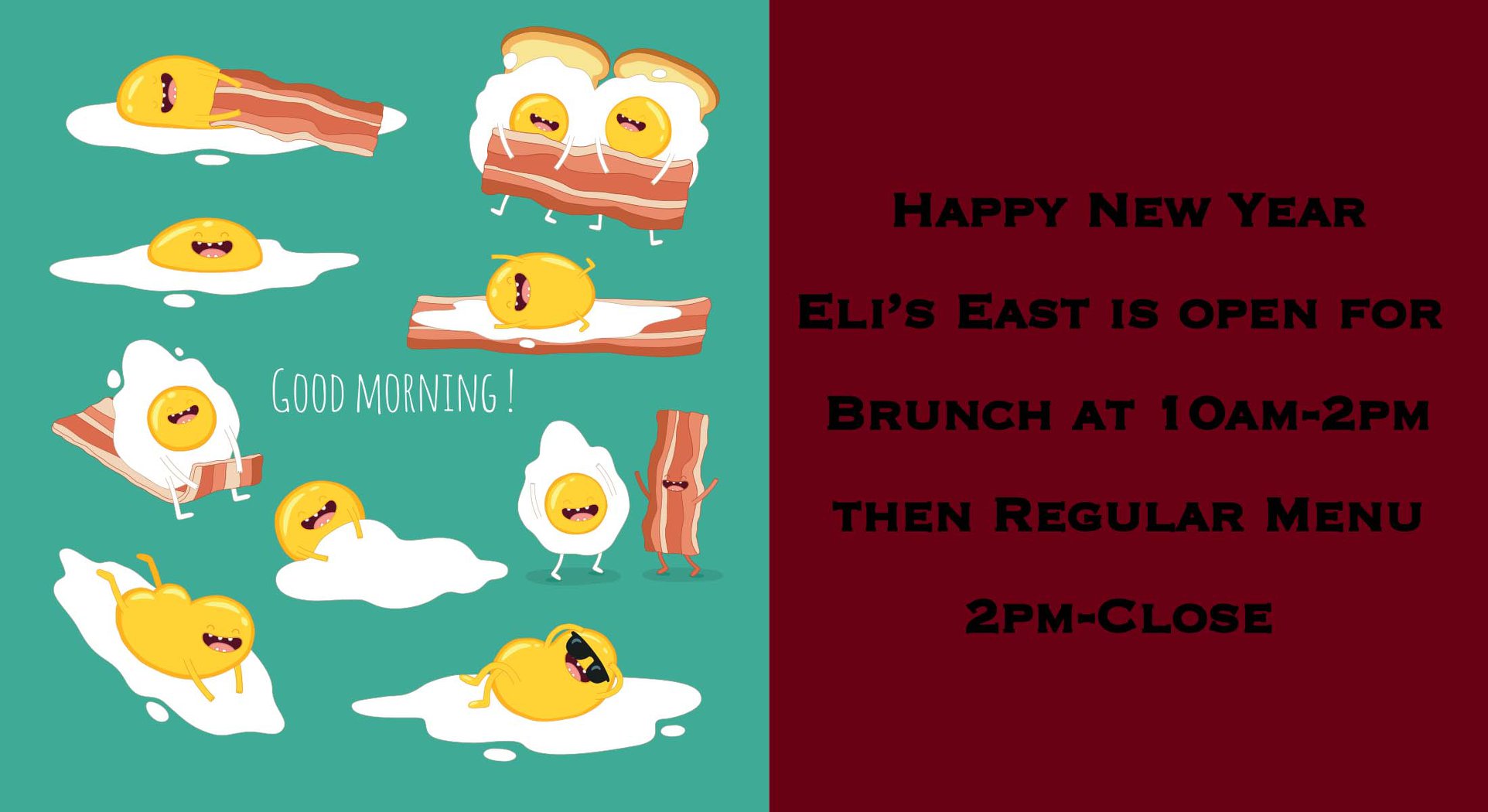 GOOD MORNING!

Happy New Year

Eli's East is open for

Brunch at 10am-2pm

then Regular Menu

2pm-Close